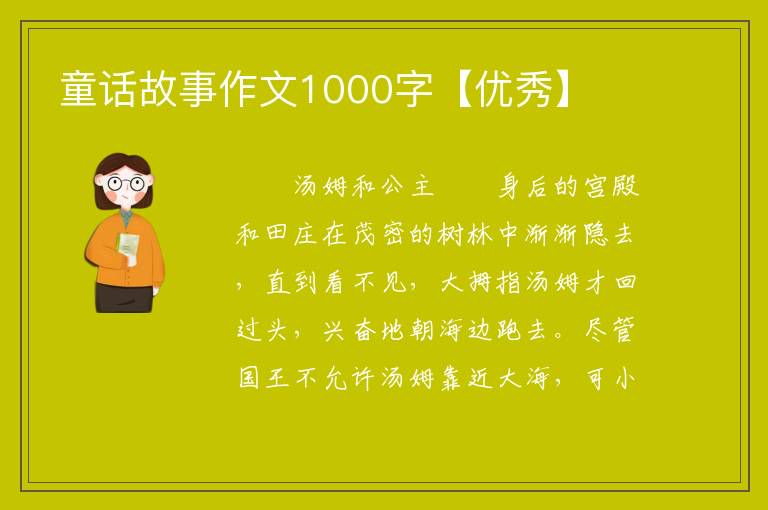 童话故事作文1000字【优秀】

汤姆和公主　　身后的宫殿和田庄在茂密的树林中渐渐隐去，直到看不见，大拇指汤姆才回过头，兴奋地朝海边跑去。尽管国王不允许汤姆靠近大海，可小